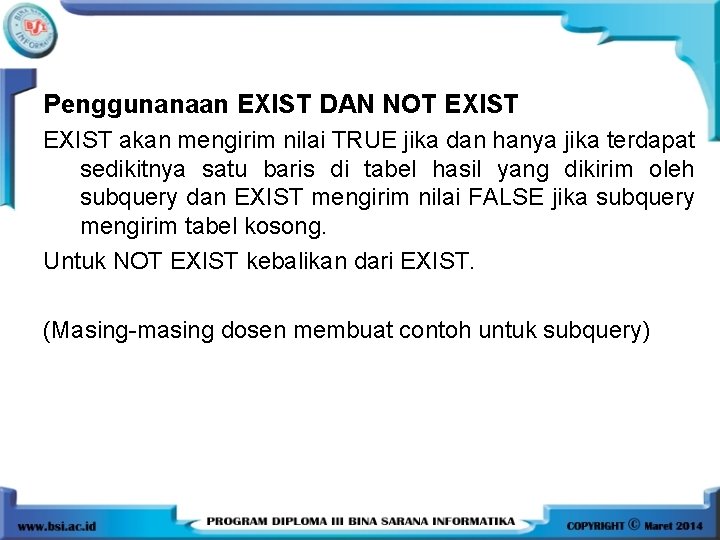 BINA SARANA INFORMATIKA
BSI

Penggunanaan EXIST DAN NOT EXIST

EXIST akan mengirim nilai TRUE jika dan hanya jika terdapat sedikitnya satu baris di tabel hasil yang dikirim oleh subquery dan EXIST mengirim nilai FALSE jika subquery mengirim tabel kosong.

Untuk NOT EXIST kebalikan dari EXIST.

(Masing-masing dosen membuat contoh untuk subquery)

www.bsi.ac.id

PROGRAM DIPLOMA III BINA SARANA INFORMATIKA

COPYRIGHT © Maret 2014